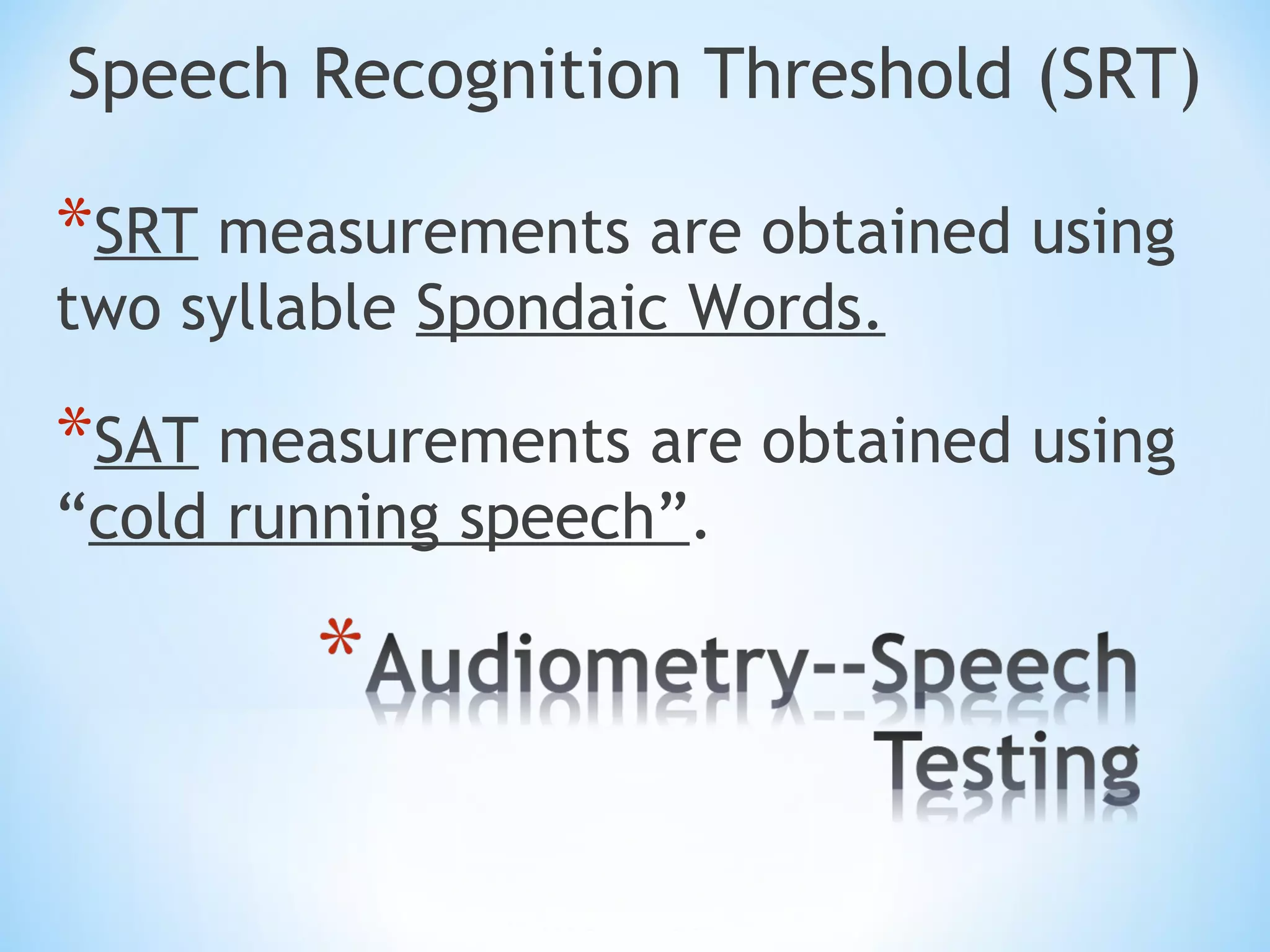 Speech Recognition Threshold (SRT)

*SRT measurements are obtained using two syllable Spondaic Words.

*SAT measurements are obtained using “cold running speech”.

*Audiometry--Speech Testing